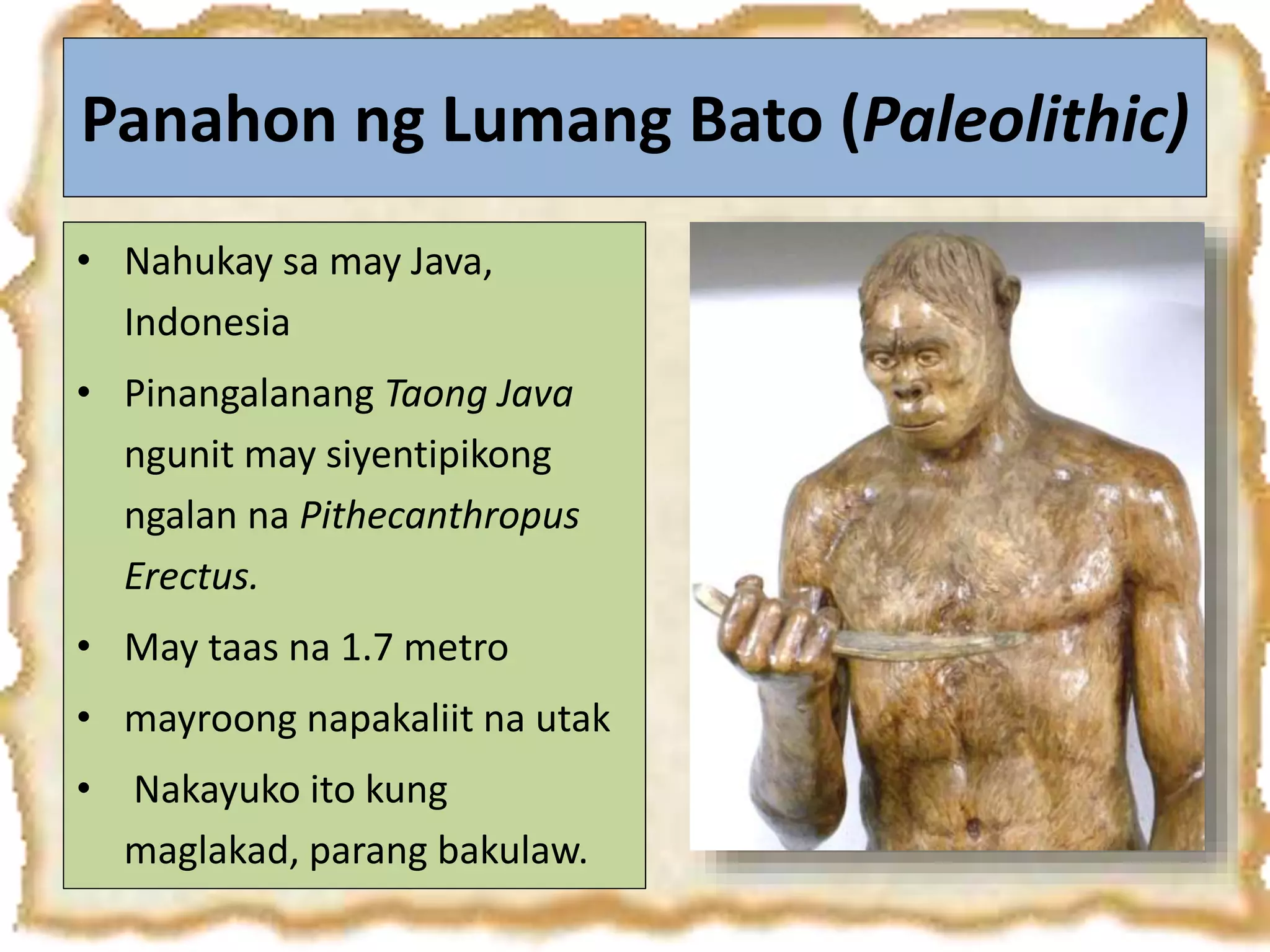 Panahon ng Lumang Bato (Paleolithic)

• Nahukay sa may Java, Indonesia
• Pinangalanang Taong Java ngunit may siyentipikong ngalan na Pithecanthropus Erectus.
• May taas na 1.7 metro
• mayroong napakaliit na utak
• Nakayuko ito kung maglakad, parang bakulaw.